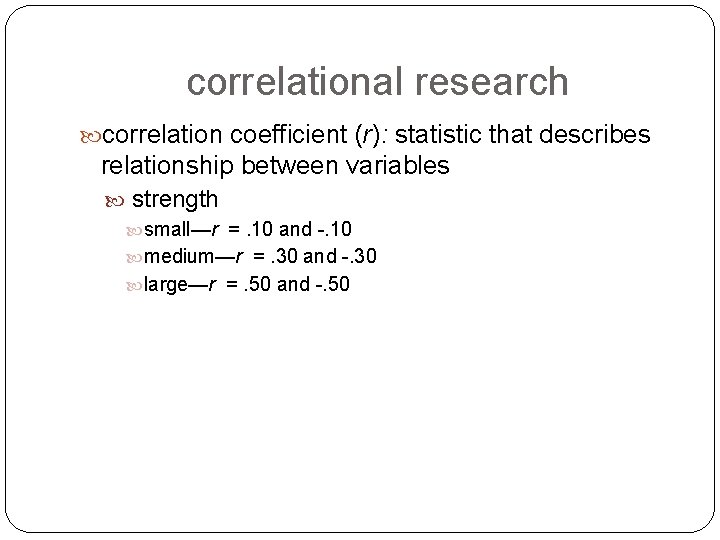 correlational research

correlation coefficient (r): statistic that describes relationship between variables

strength

small—r = .10 and -.10

medium—r = .30 and -.30

large—r = .50 and -.50